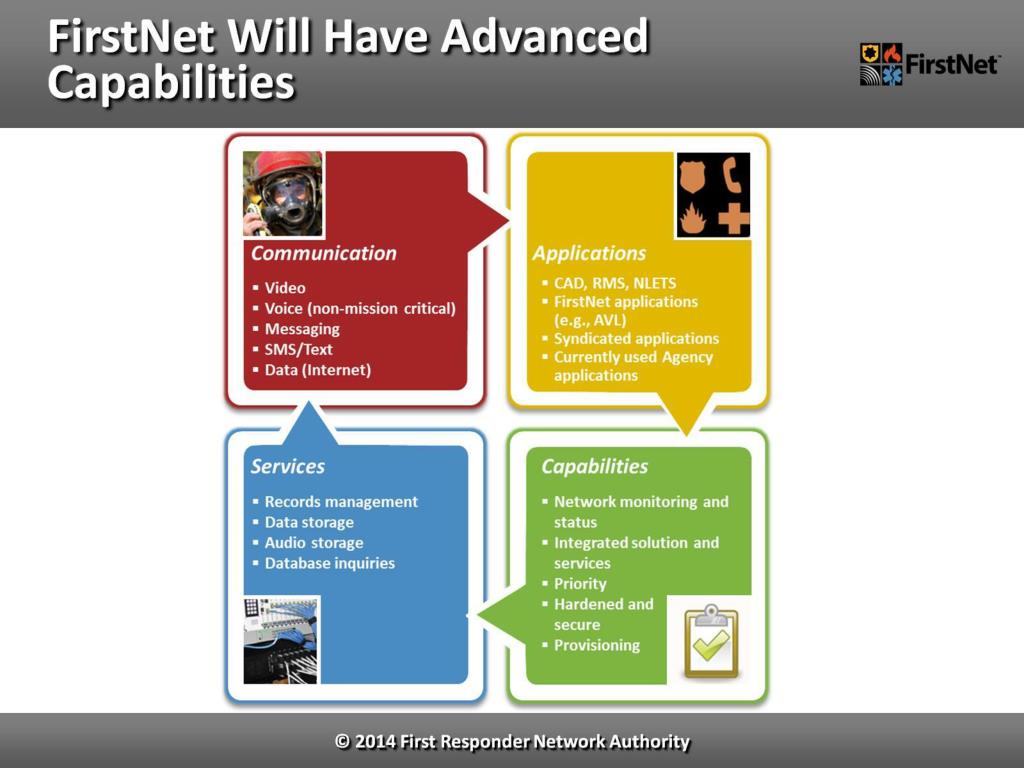 FirstNet Will Have Advanced Capabilities

FirstNet

Communication
▪ Video
▪ Voice (non-mission critical)
▪ Messaging
▪ SMS/Text
▪ Data (Internet)

Applications
▪ CAD, RMS, NLETS
▪ FirstNet applications (e.g., AVL)
▪ Syndicated applications
▪ Currently used Agency applications

Services
▪ Records management
▪ Data storage
▪ Audio storage
▪ Database inquiries

Capabilities
▪ Network monitoring and status
▪ Integrated solution and services
▪ Priority
▪ Hardened and secure
▪ Provisioning

© 2014 First Responder Network Authority